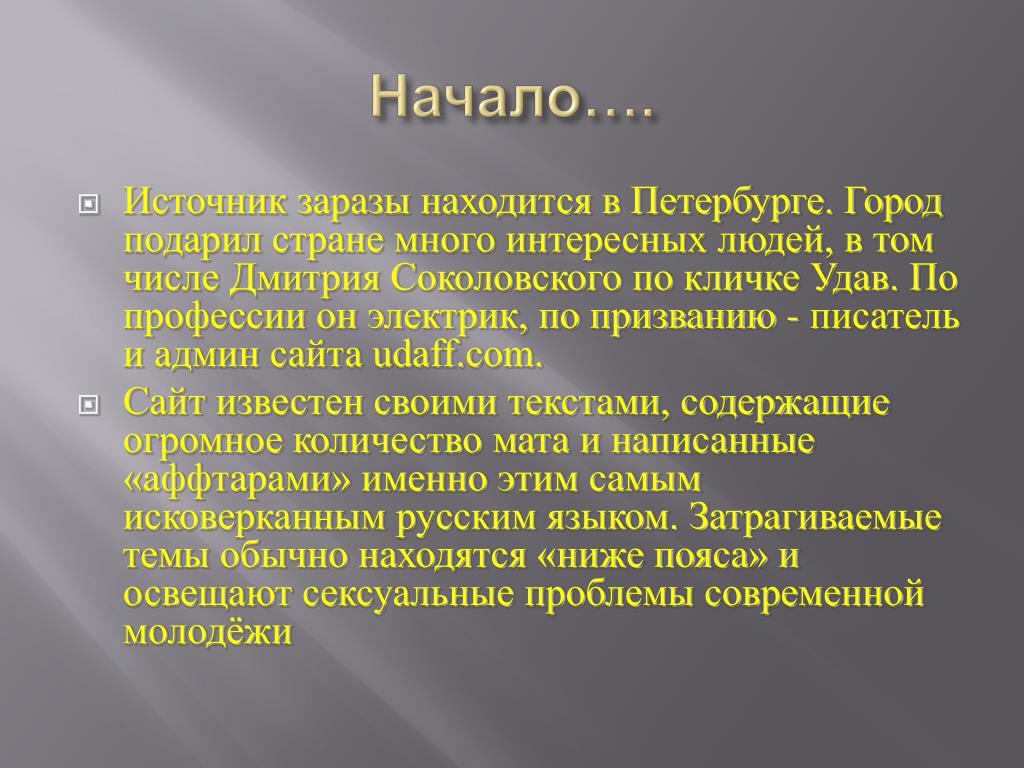 Начало….

Источник заразы находится в Петербурге. Город подарил стране много интересных людей, в том числе Дмитрия Соколовского по кличке Удав. По профессии он электрик, по призванию - писатель и админ сайта udaff.com.

Сайт известен своими текстами, содержащие огромное количество мата и написанные «аффтарами» именно этим самым исковерканным русским языком. Затрагиваемые темы обычно находятся «ниже пояса» и освещают сексуальные проблемы современной молодёжи